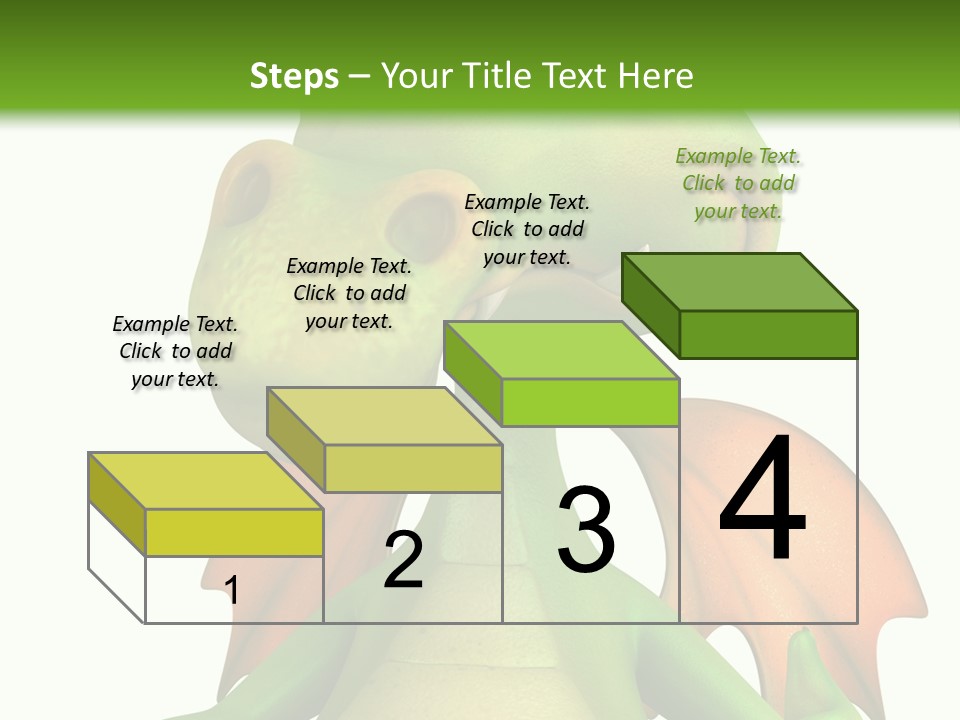 Steps – Your Title Text Here

Example Text. Click to add your text.

Example Text. Click to add your text.

Example Text. Click to add your text.

Example Text. Click to add your text.

1

2

3

4